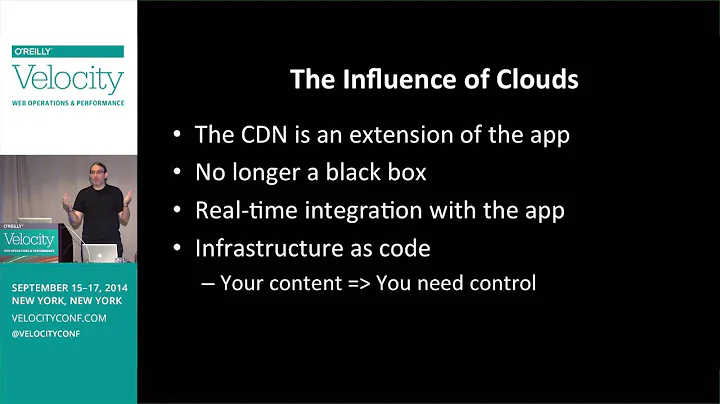 O'REILLY
Velocity
WEB OPERATIONS & PERFORMANCE

O'REILLY
Velocity
WEB OPERATIONS & PERFORMANCE

SEPTEMBER 15–17, 2014
NEW YORK, NEW YORK
VELOCITYCONF.COM
@VELOCITYCONF

The Influence of Clouds

• The CDN is an extension of the app
• No longer a black box
• Real-time integration with the app
• Infrastructure as code
– Your content => You need control